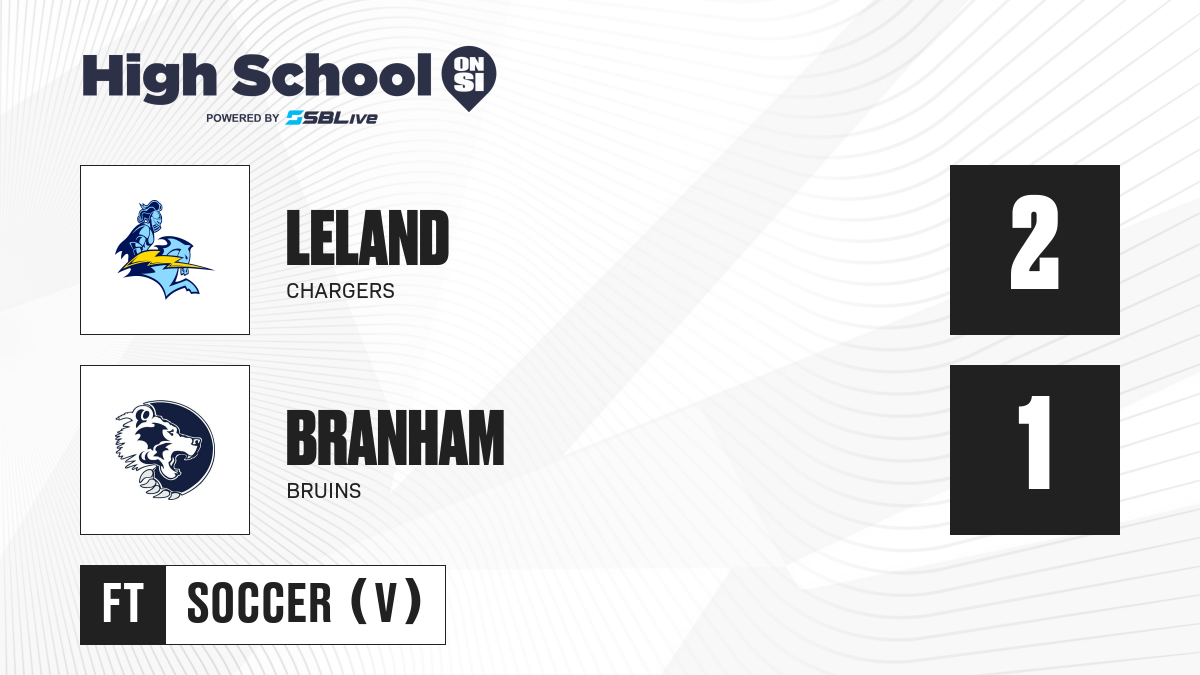 High School ON SI
POWERED BY SBLive

LELAND
CHARGERS

2

BRANHAM
BRUINS

1

FT SOCCER (V)